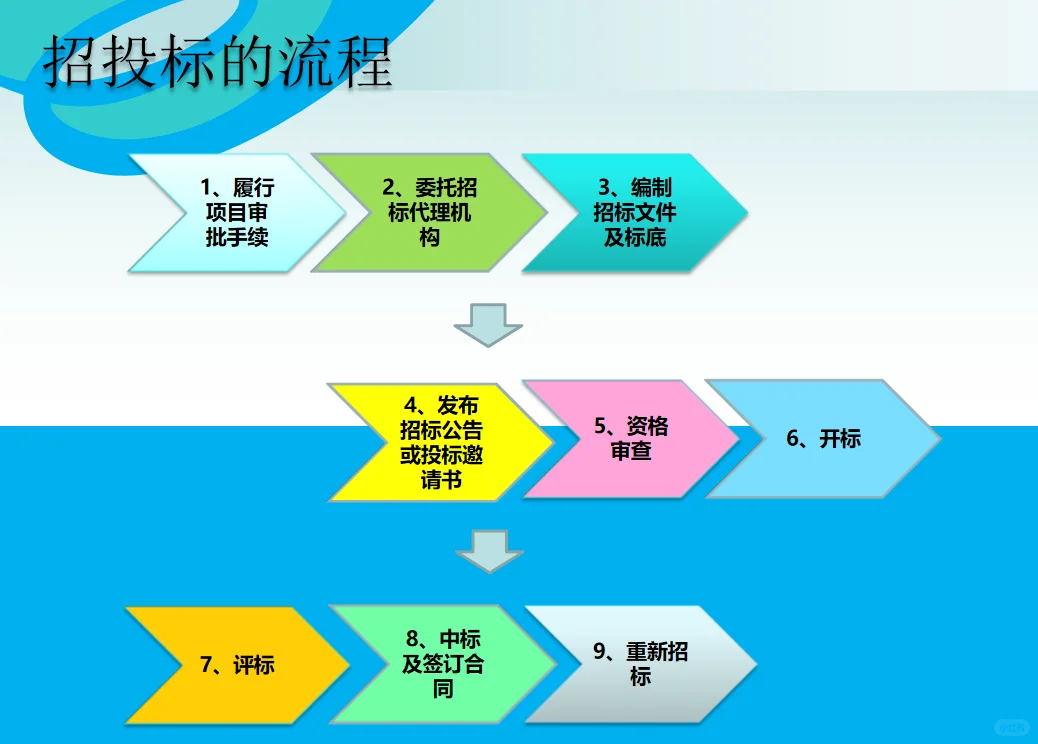 招投标的流程

1、履行项目审批手续

2、委托招标代理机构

3、编制招标文件及标底

4、发布招标公告或投标邀请书

5、资格审查

6、开标

7、评标

8、中标及签订合同

9、重新招标